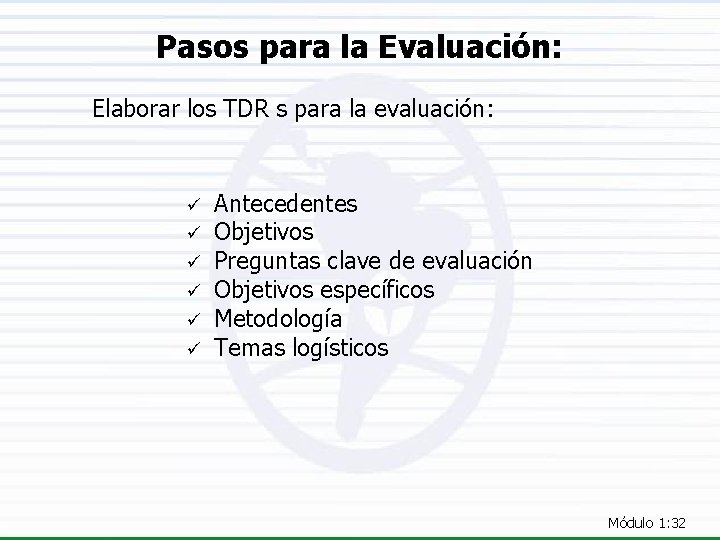 Pasos para la Evaluación:

Elaborar los TDR s para la evaluación:

✓ Antecedentes
✓ Objetivos
✓ Preguntas clave de evaluación
✓ Objetivos específicos
✓ Metodología
✓ Temas logísticos

Módulo 1:32